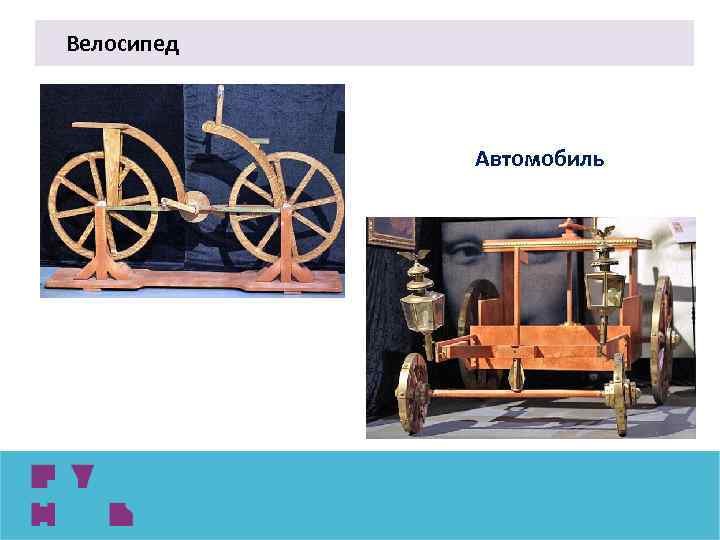 Велосипед

Автомобиль